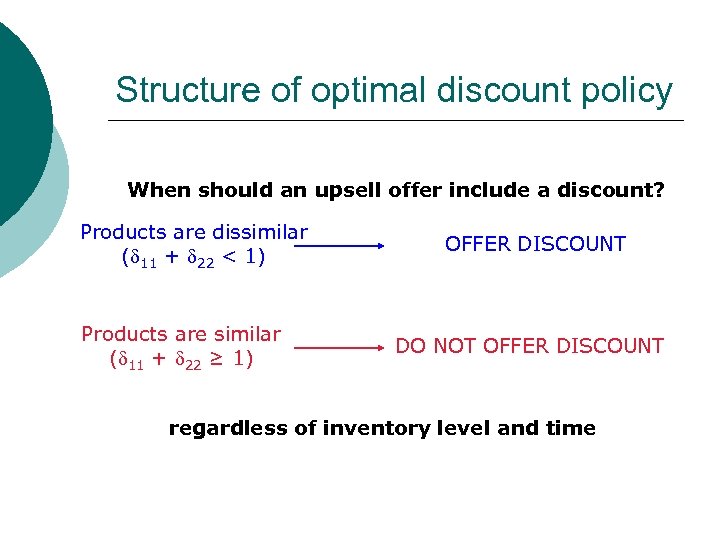 Structure of optimal discount policy

When should an upsell offer include a discount?

Products are dissimilar
($\delta_{11} + \delta_{22} < 1$)

OFFER DISCOUNT

Products are similar
($\delta_{11} + \delta_{22} \geq 1$)

DO NOT OFFER DISCOUNT

regardless of inventory level and time